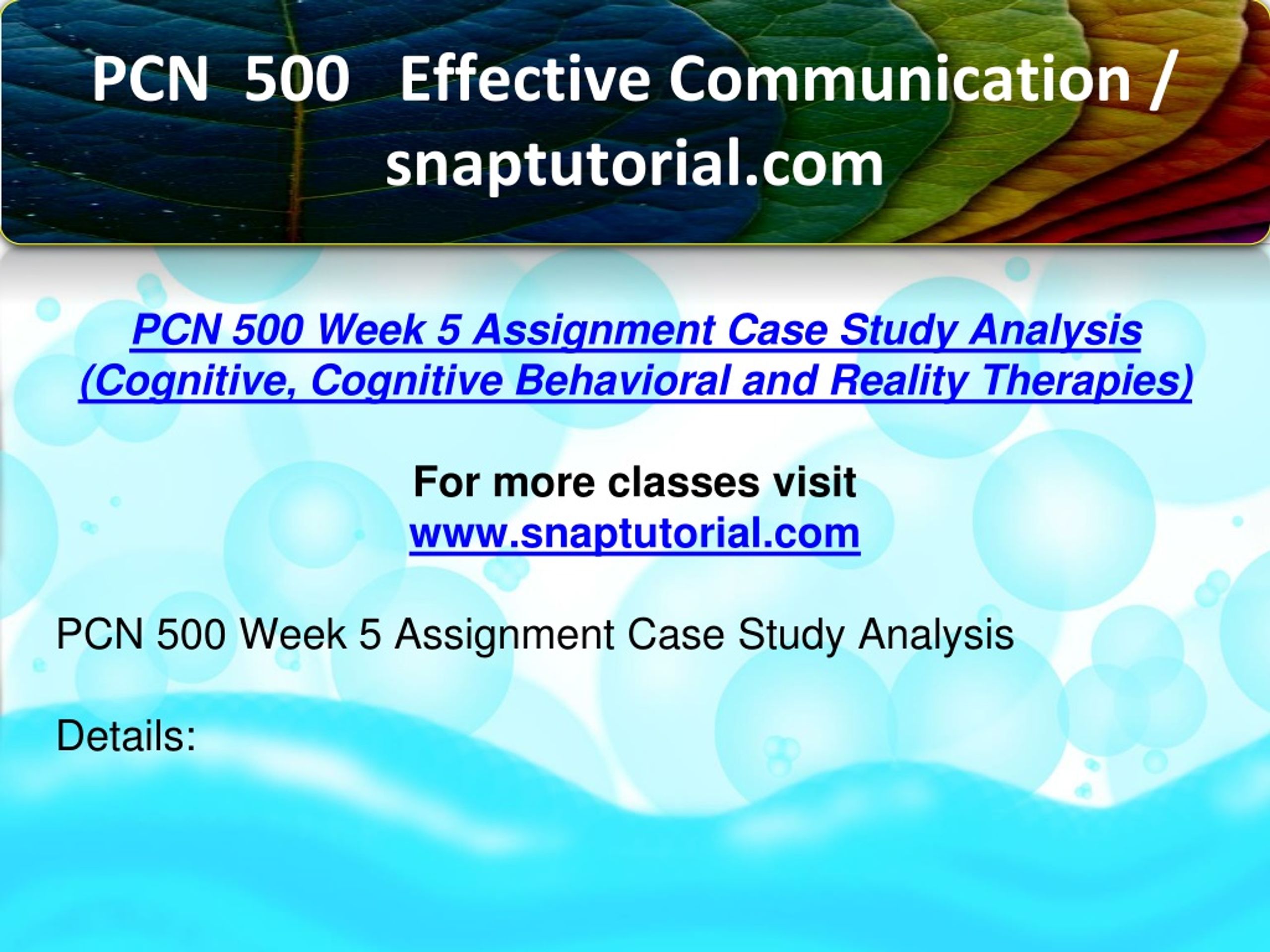 PCN 500 Effective Communication / snaptutorial.com

PCN 500 Week 5 Assignment Case Study Analysis (Cognitive, Cognitive Behavioral and Reality Therapies)

For more classes visit
www.snaptutorial.com

PCN 500 Week 5 Assignment Case Study Analysis

Details: